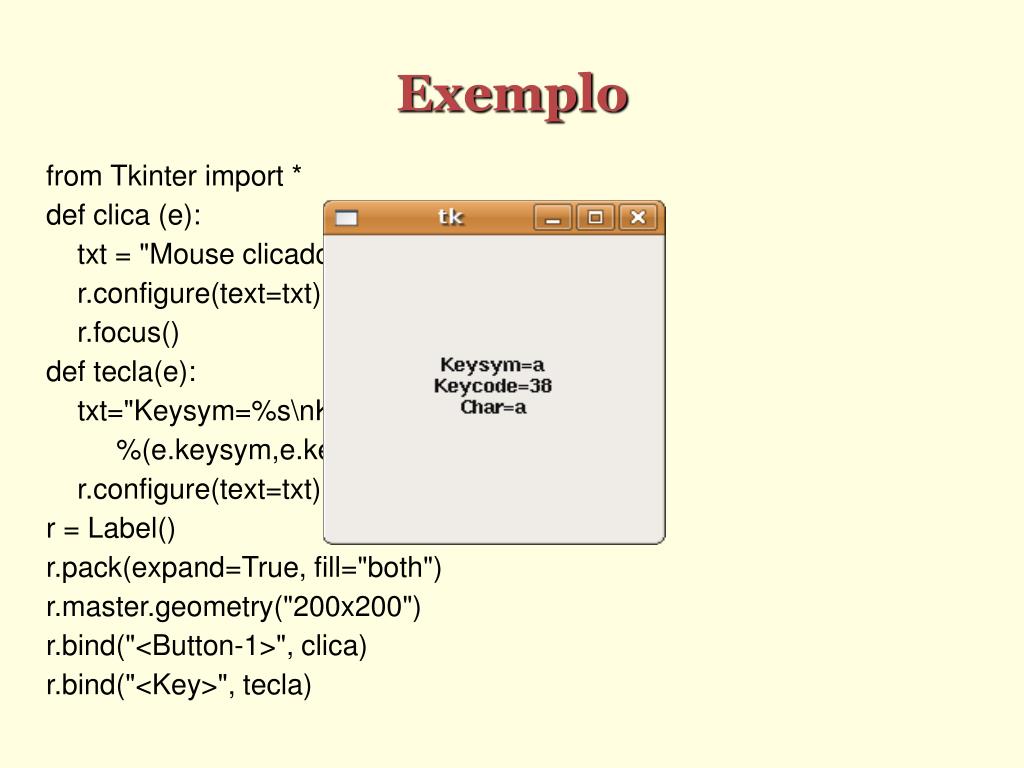 Exemplo

from Tkinter import *
def clica (e):
txt = "Mouse clicado
r.configure(text=txt)
r.focus()
def tecla(e):
txt="Keysym=%s\nK
%(e.keysym,e.ke
r.configure(text=txt)
r = Label()
r.pack(expand=True, fill="both")
r.master.geometry("200x200")
r.bind("<Button-1>", clica)
r.bind("<Key>", tecla)

tk

Keysym=a
Keycode=38
Char=a